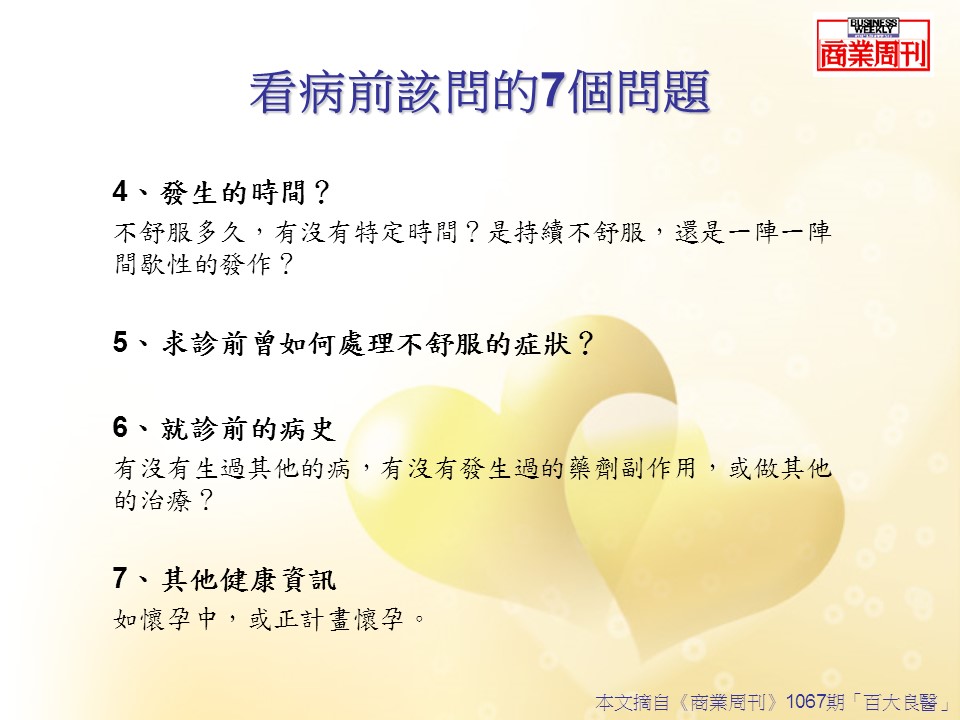 BUSINESS WEEKLY
商業周刊

看病前該問的7個問題

4、發生的時間？
不舒服多久，有沒有特定時間？是持續不舒服，還是一陣一陣間歇性的發作？

5、求診前曾如何處理不舒服的症狀？

6、就診前的病史
有沒有生過其他的病，有沒有發生過的藥劑副作用，或做其他的治療？

7、其他健康資訊
如懷孕中，或正計畫懷孕。

本文摘自《商業周刊》1067期「百大良醫」